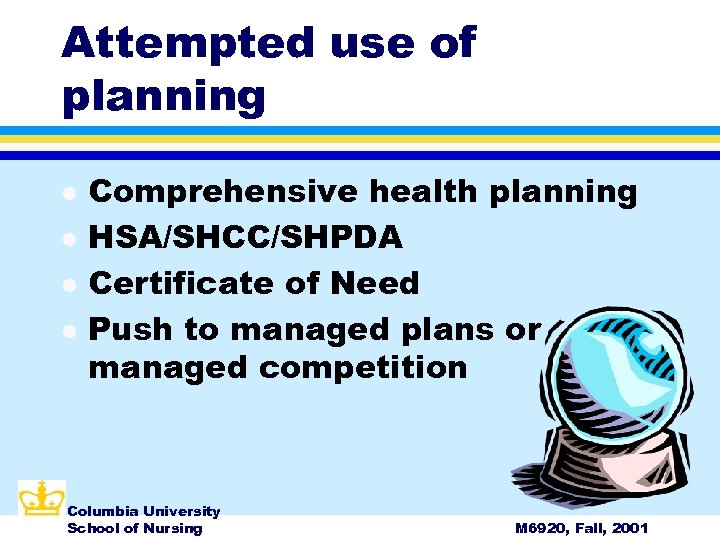 Attempted use of planning

- Comprehensive health planning
- HSA/SHCC/SHPDA
- Certificate of Need
- Push to managed plans or managed competition

Columbia University
School of Nursing

M6920, Fall, 2001